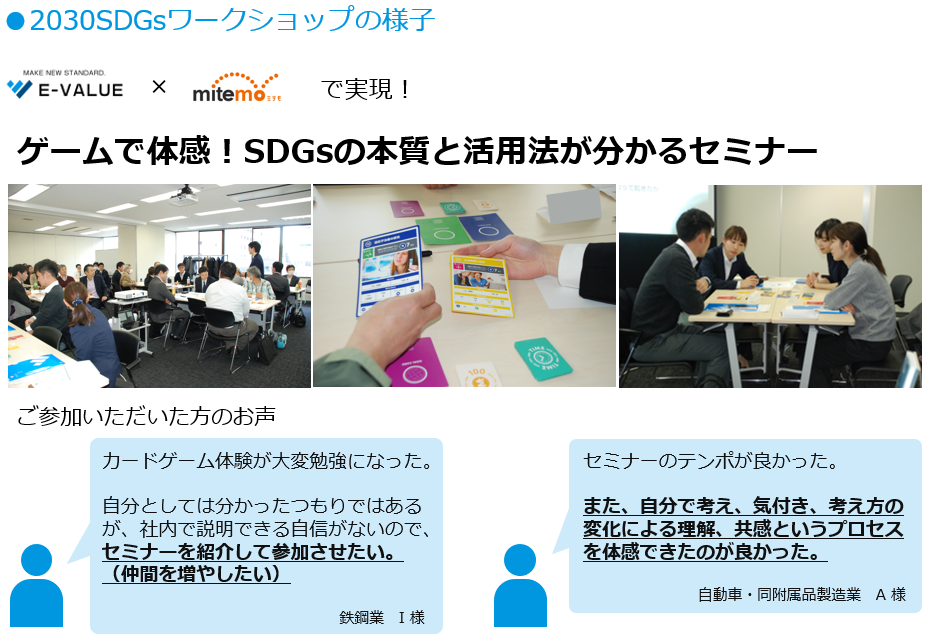 ●2030SDGsワークショップの様子

MAKE NEW STANDARD.
E-VALUE × mitemo ミテモ で実現！

ゲームで体感！SDGsの本質と活用法が分かるセミナー

ご参加いただいた方のお声

カードゲーム体験が大変勉強になった。

自分としては分かったつもりではあるが、社内で説明できる自信がないので、セミナーを紹介して参加させたい。（仲間を増やしたい）

鉄鋼業　I 様

セミナーのテンポが良かった。

また、自分で考え、気付き、考え方の変化による理解、共感というプロセスを体感できたのが良かった。

自動車・同附属品製造業　A 様